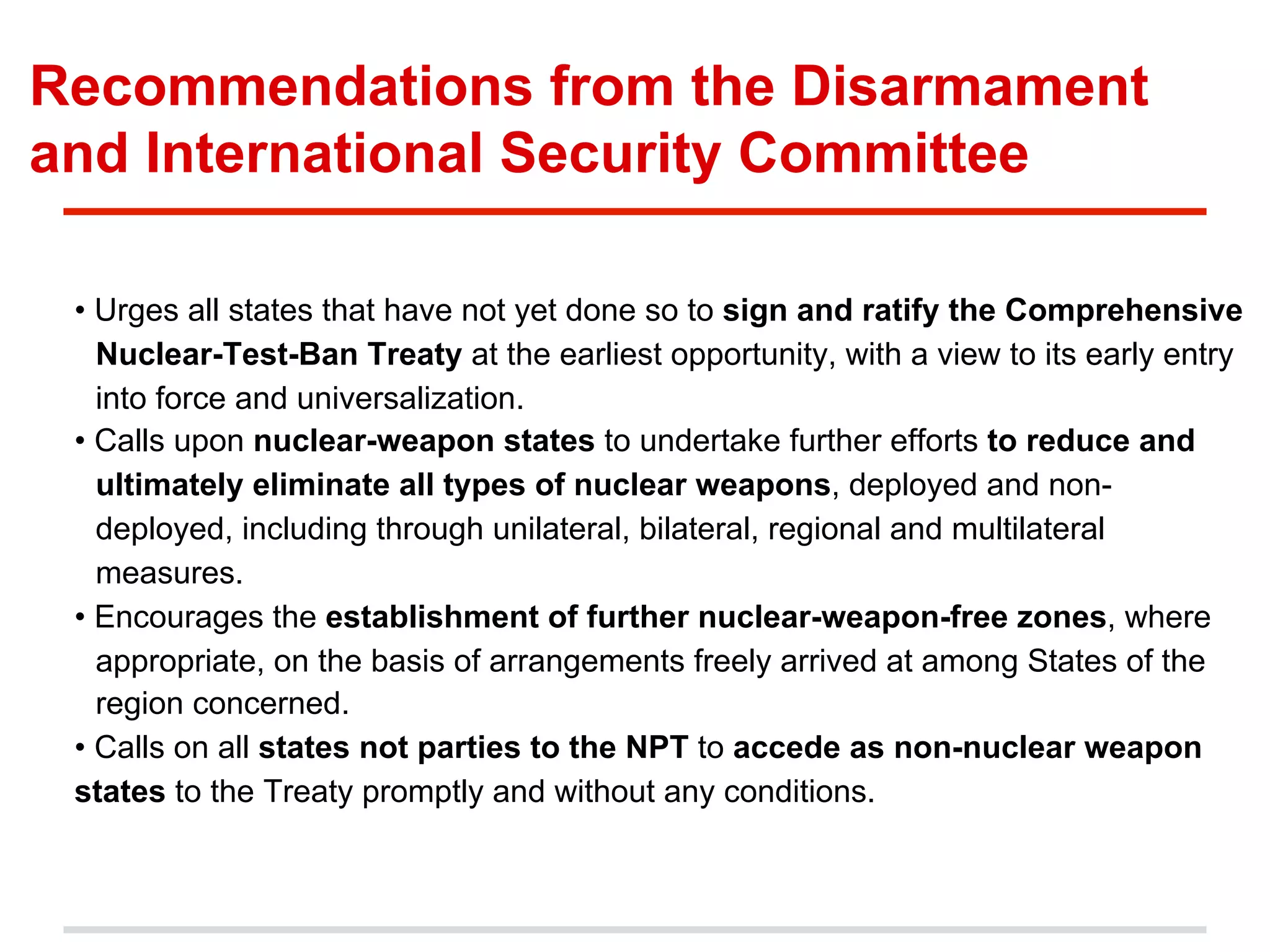 Recommendations from the Disarmament and International Security Committee

• Urges all states that have not yet done so to sign and ratify the Comprehensive Nuclear-Test-Ban Treaty at the earliest opportunity, with a view to its early entry into force and universalization.
• Calls upon nuclear-weapon states to undertake further efforts to reduce and ultimately eliminate all types of nuclear weapons, deployed and non-deployed, including through unilateral, bilateral, regional and multilateral measures.
• Encourages the establishment of further nuclear-weapon-free zones, where appropriate, on the basis of arrangements freely arrived at among States of the region concerned.
• Calls on all states not parties to the NPT to accede as non-nuclear weapon states to the Treaty promptly and without any conditions.